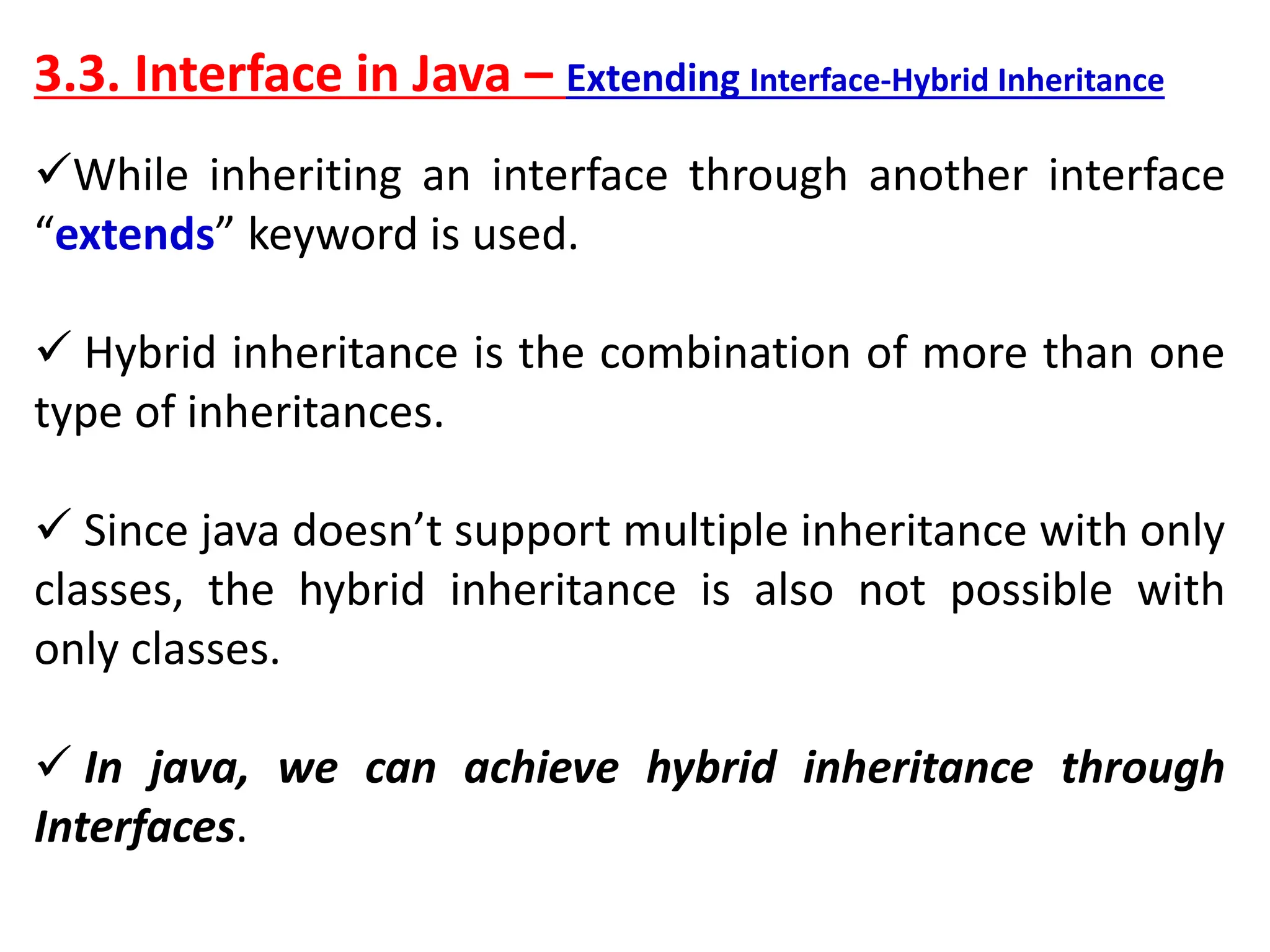 3.3. Interface in Java – Extending Interface-Hybrid Inheritance

✓While inheriting an interface through another interface “extends” keyword is used.

✓ Hybrid inheritance is the combination of more than one type of inheritances.

✓ Since java doesn’t support multiple inheritance with only classes, the hybrid inheritance is also not possible with only classes.

✓ In java, we can achieve hybrid inheritance through Interfaces.